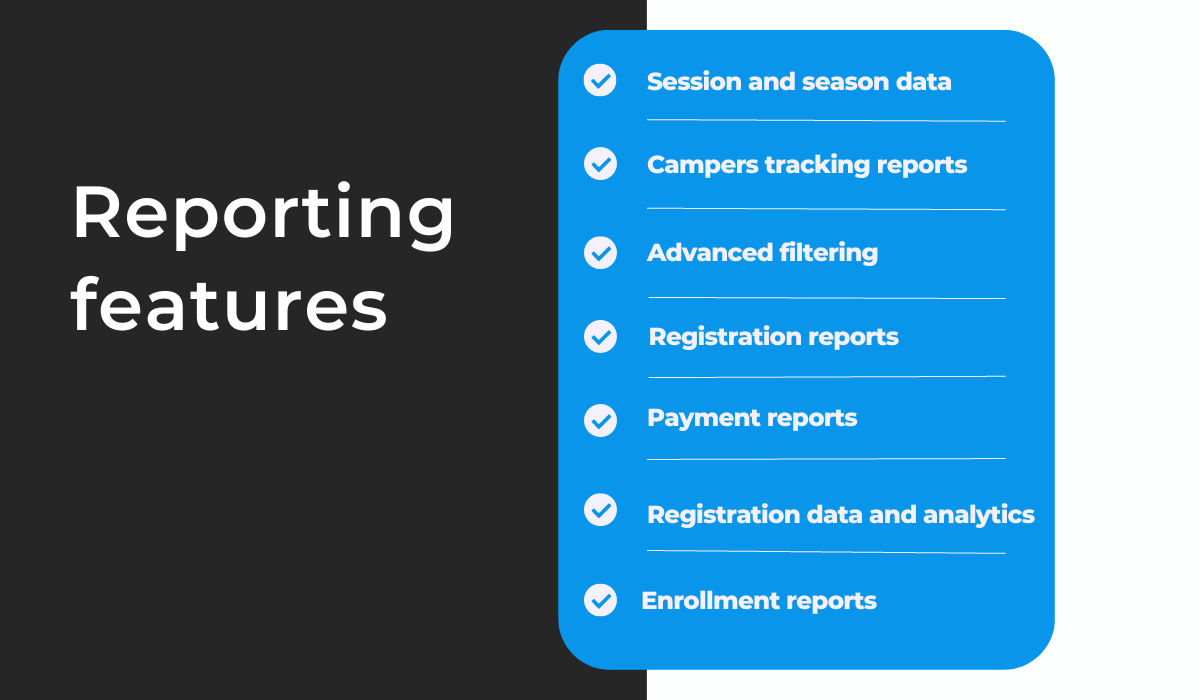 Reporting features

Session and season data

Campers tracking reports

Advanced filtering

Registration reports

Payment reports

Registration data and analytics

Enrollment reports